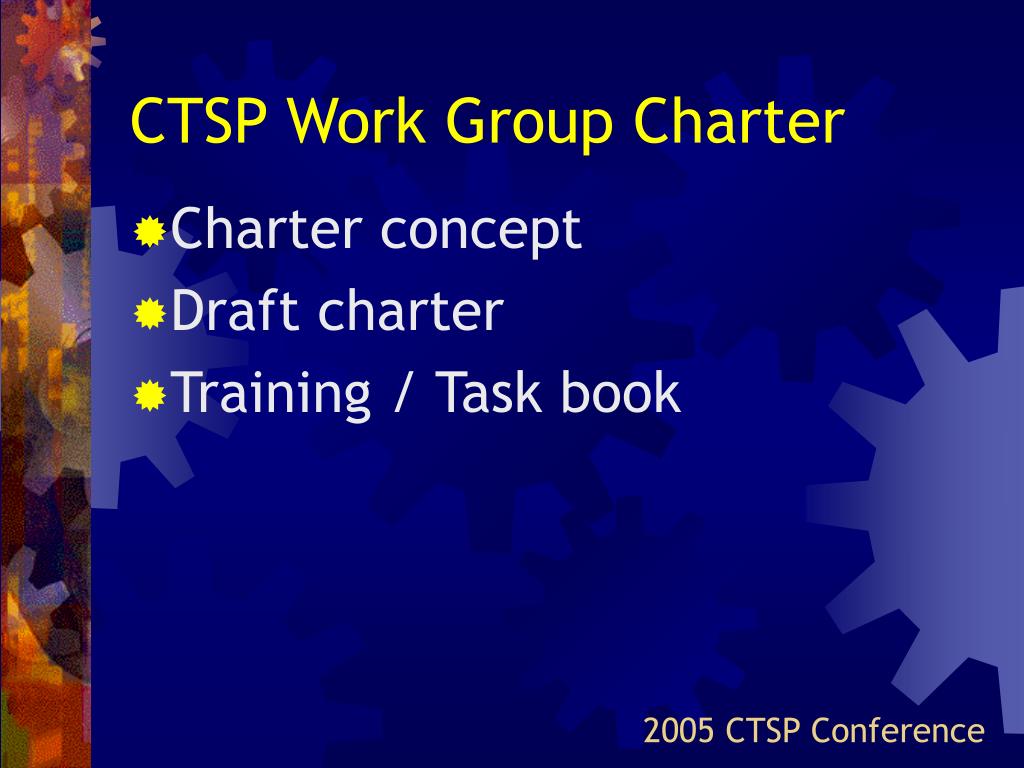 CTSP Work Group Charter

Charter concept
Draft charter
Training / Task book

2005 CTSP Conference